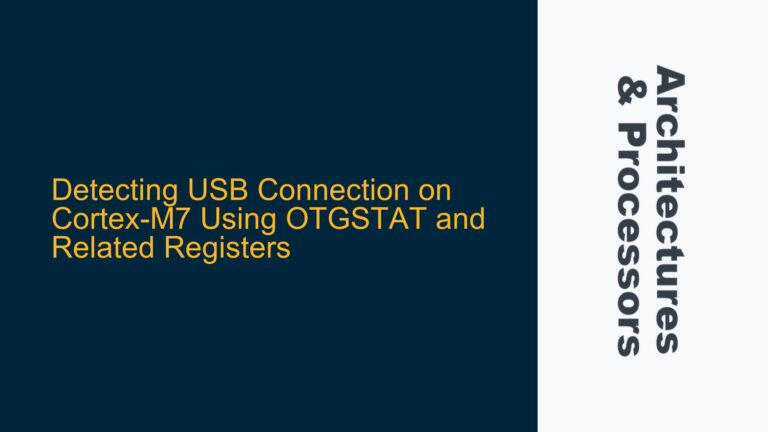 Detecting USB Connection on Cortex-M7 Using OTGSTAT and Related Registers

Architectures & Processors